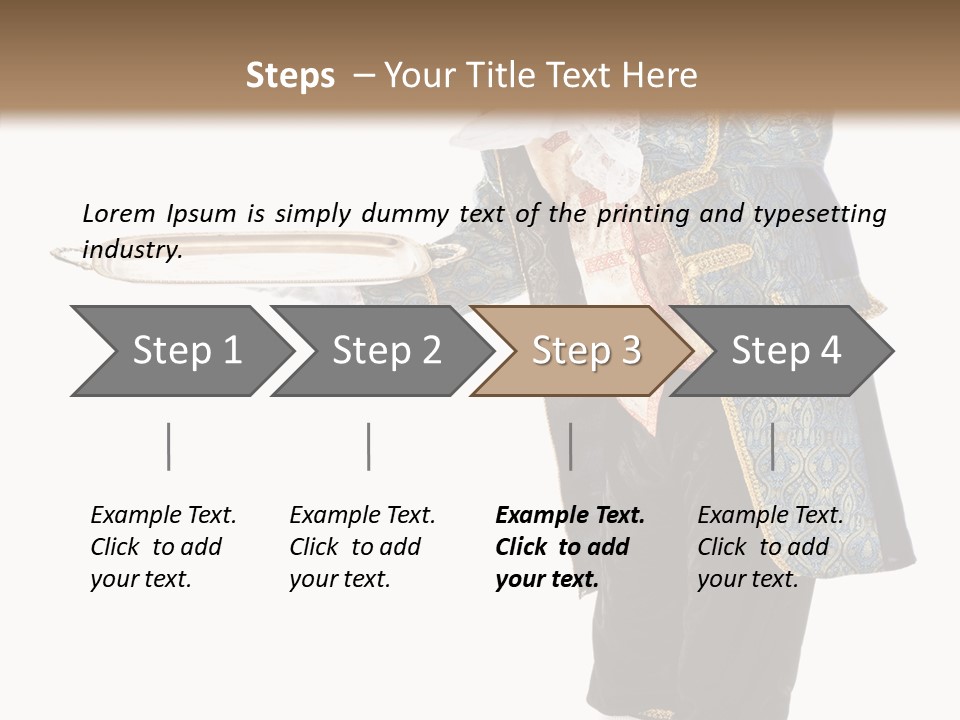 Steps – Your Title Text Here

Lorem Ipsum is simply dummy text of the printing and typesetting industry.

Step 1

Step 2

Step 3

Step 4

Example Text. Click to add your text.

Example Text. Click to add your text.

Example Text. Click to add your text.

Example Text. Click to add your text.